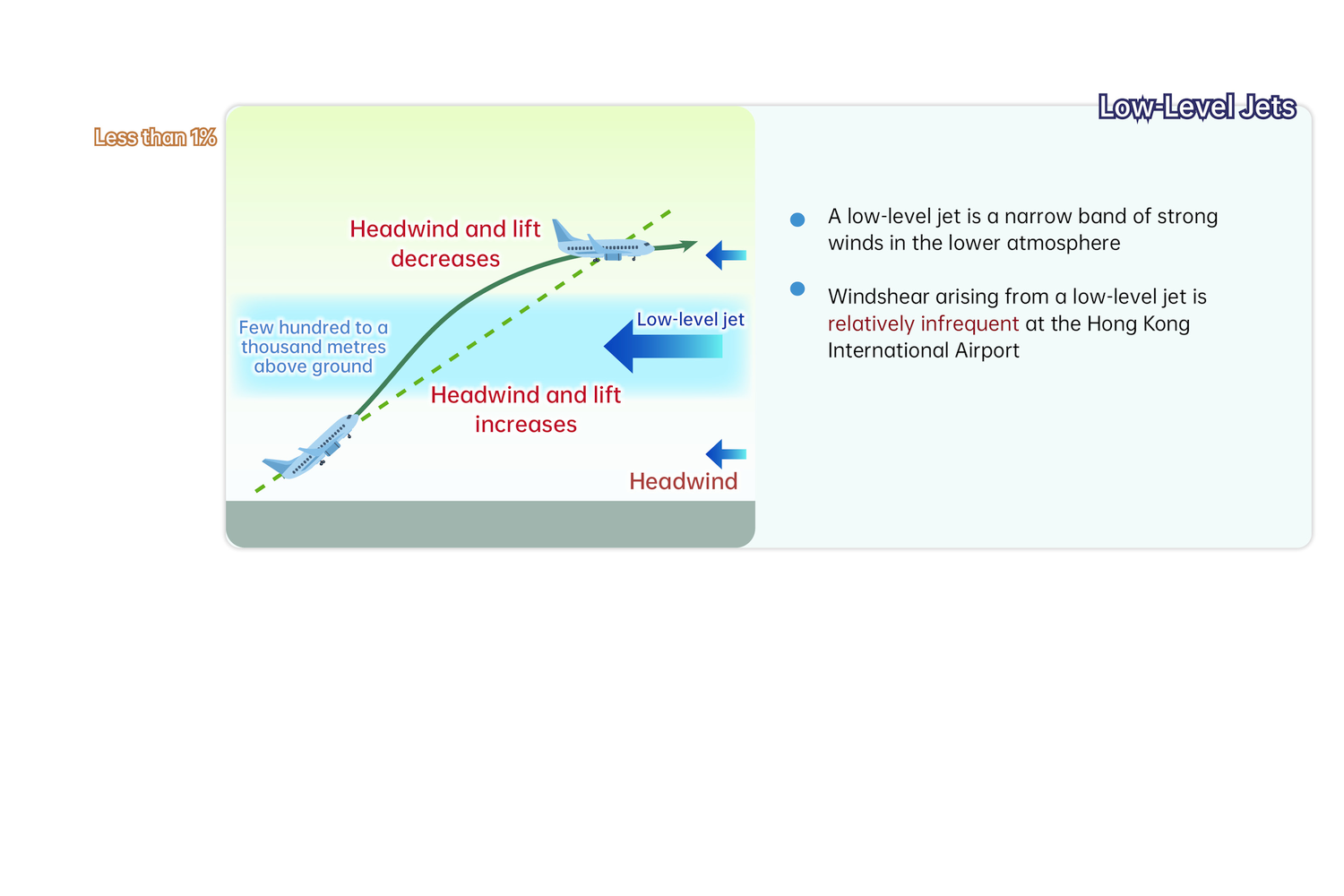 Low-Level Jets

Less than 1%

Headwind and lift decreases

Few hundred to a thousand metres above ground

Low-level jet

Headwind and lift increases

Headwind

A low-level jet is a narrow band of strong winds in the lower atmosphere

Windshear arising from a low-level jet is relatively infrequent at the Hong Kong International Airport